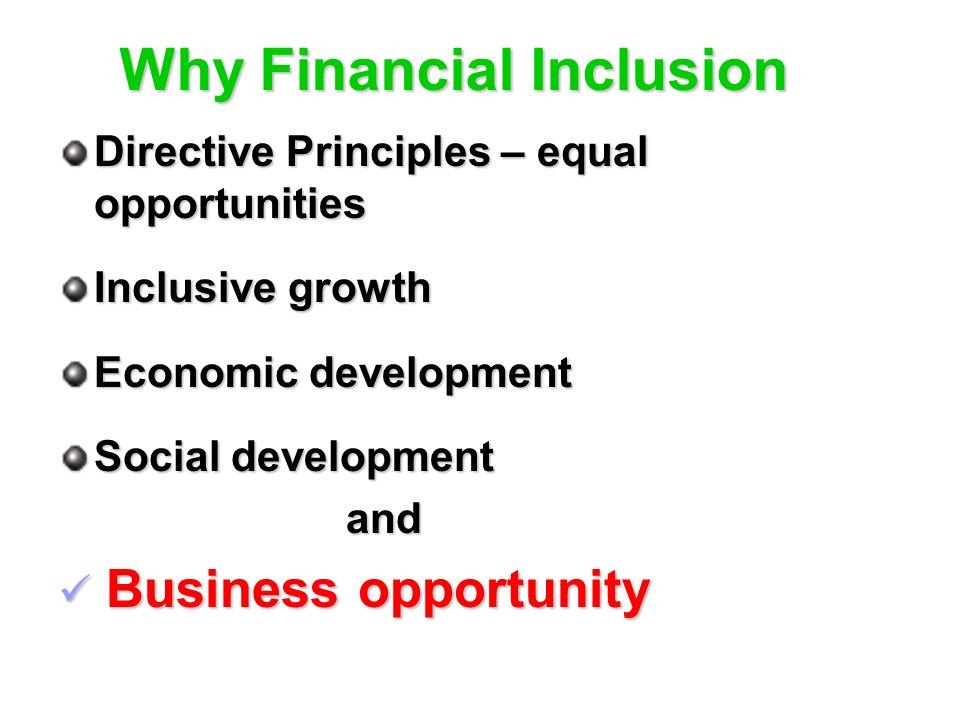 Why Financial Inclusion

Directive Principles – equal opportunities

Inclusive growth

Economic development

Social development

and

✓ Business opportunity